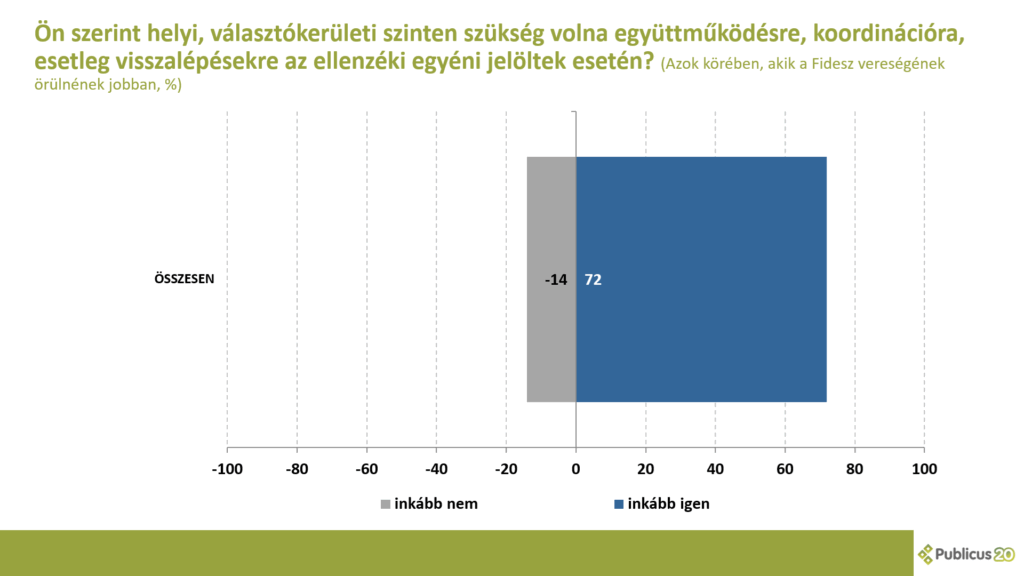 Ön szerint helyi, választókerületi szinten szükség volna együttműködésre, koordinációra, esetleg visszalépésekre az ellenzéki egyéni jelöltek esetén? (Azok körében, akik a Fidesz vereségének örülnének jobban, %)

ÖSSZESEN

-14

72

-100 -80 -60 -40 -20 0 20 40 60 80 100

inkább nem

inkább igen

Publicus 20